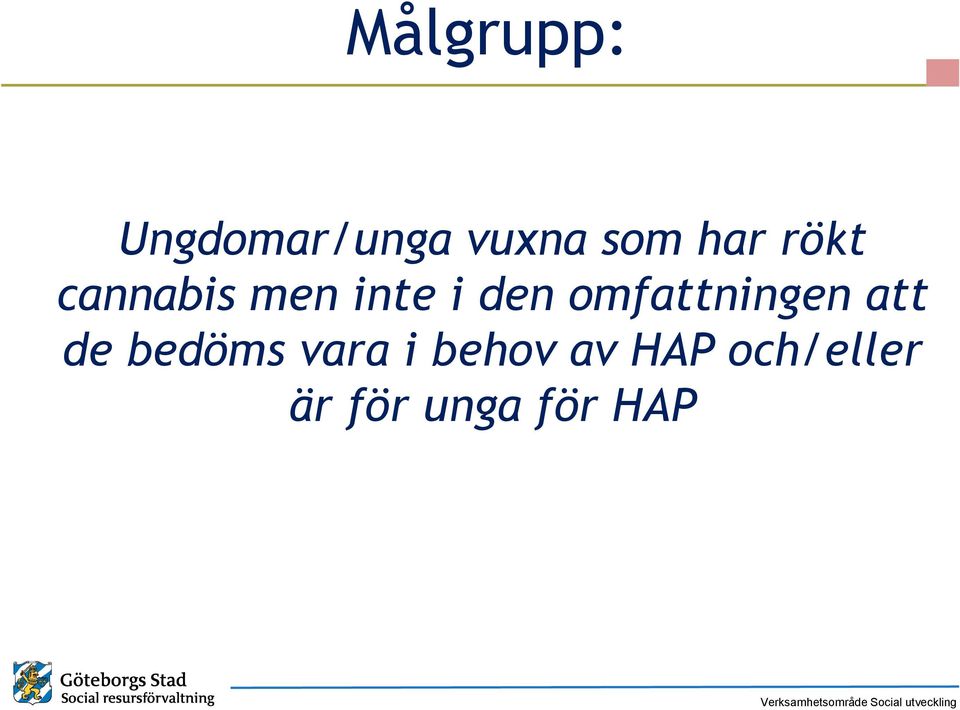 Målgrupp:

Ungdomar/unga vuxna som har rökt cannabis men inte i den omfattningen att de bedöms vara i behov av HAP och/eller är för unga för HAP

Göteborgs Stad
Social resursförvaltning

Verksamhetsområde Social utveckling